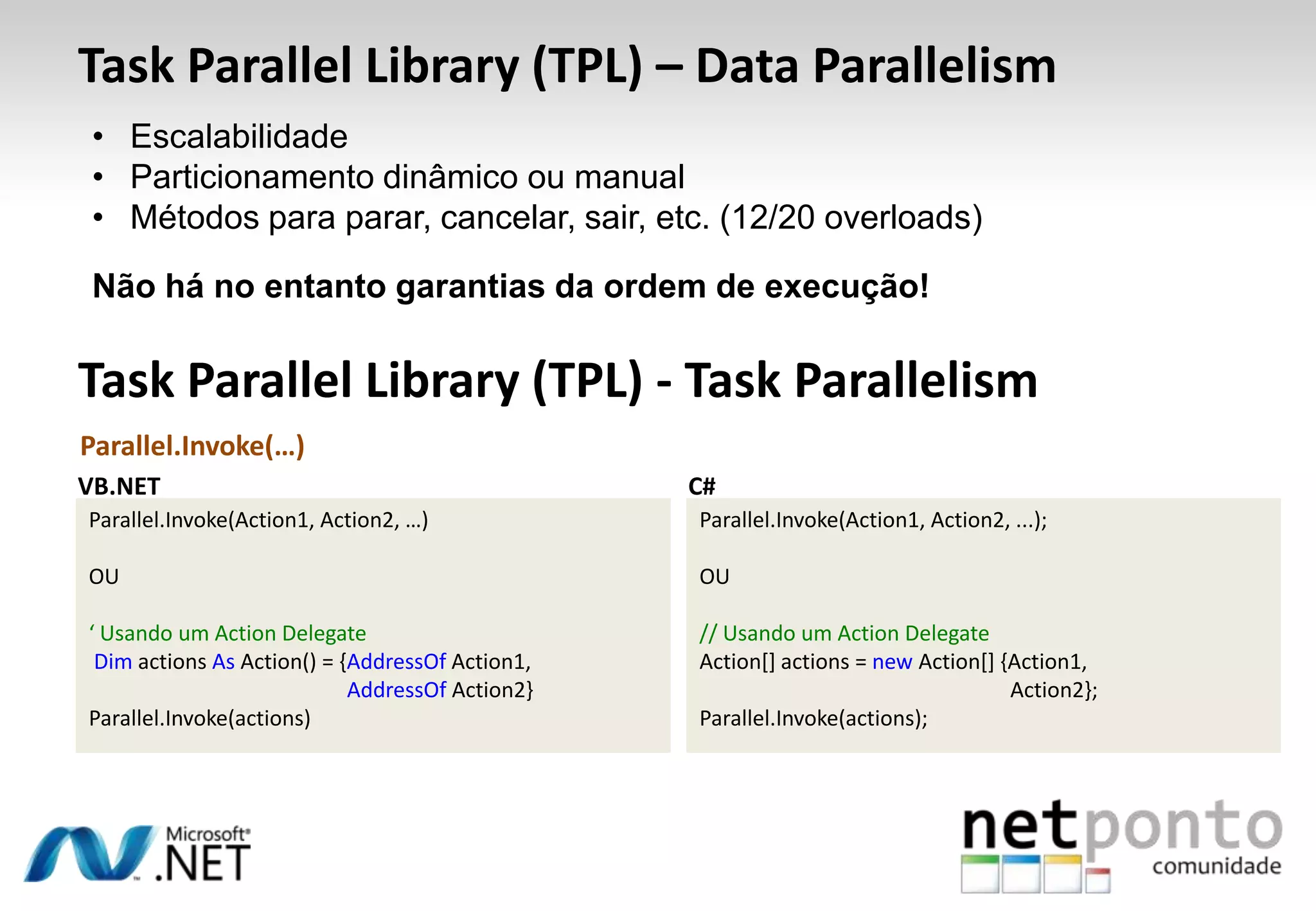 Task Parallel Library (TPL) – Data Parallelism

• Escalabilidade
• Particionamento dinâmico ou manual
• Métodos para parar, cancelar, sair, etc. (12/20 overloads)

Não há no entanto garantias da ordem de execução!

Task Parallel Library (TPL) - Task Parallelism

Parallel.Invoke(…)

VB.NET

Parallel.Invoke(Action1, Action2, …)

OU

‘ Usando um Action Delegate
Dim actions As Action() = {AddressOf Action1,
AddressOf Action2}
Parallel.Invoke(actions)

C#

Parallel.Invoke(Action1, Action2, ...);

OU

// Usando um Action Delegate
Action[] actions = new Action[] {Action1,
Action2};
Parallel.Invoke(actions);

Microsoft® .NET

netponto
comunidade